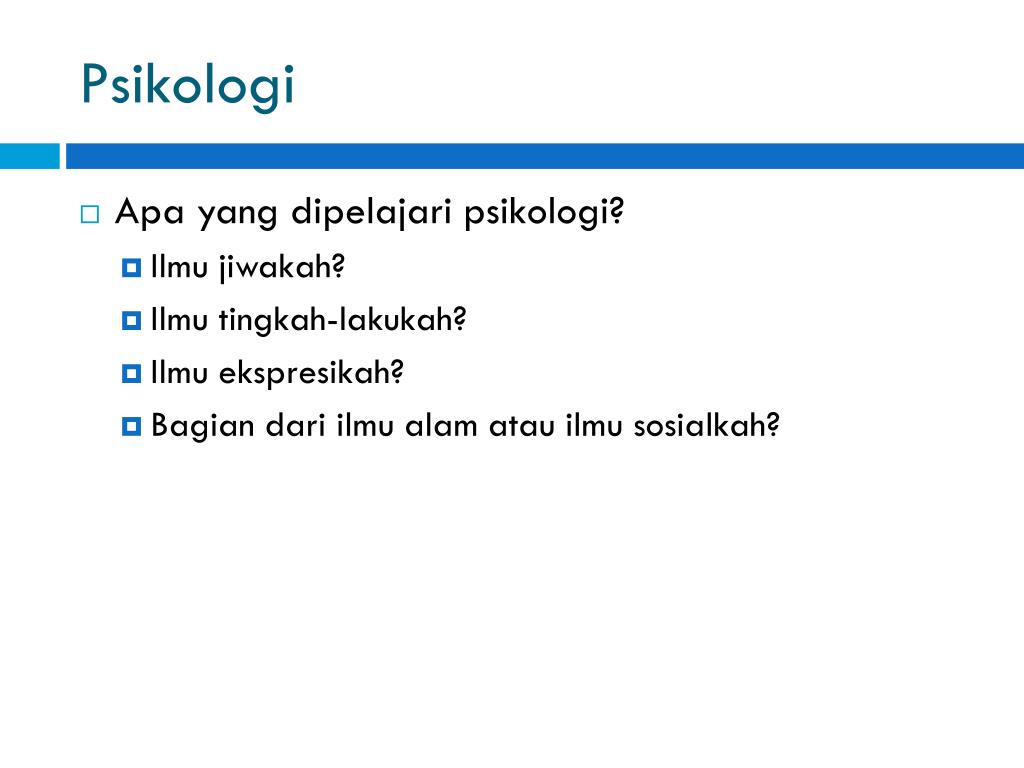 Psikologi

Apa yang dipelajari psikologi?

Ilmu jiwakah?

Ilmu tingkah-lakukah?

Ilmu ekspresikah?

Bagian dari ilmu alam atau ilmu sosialkah?